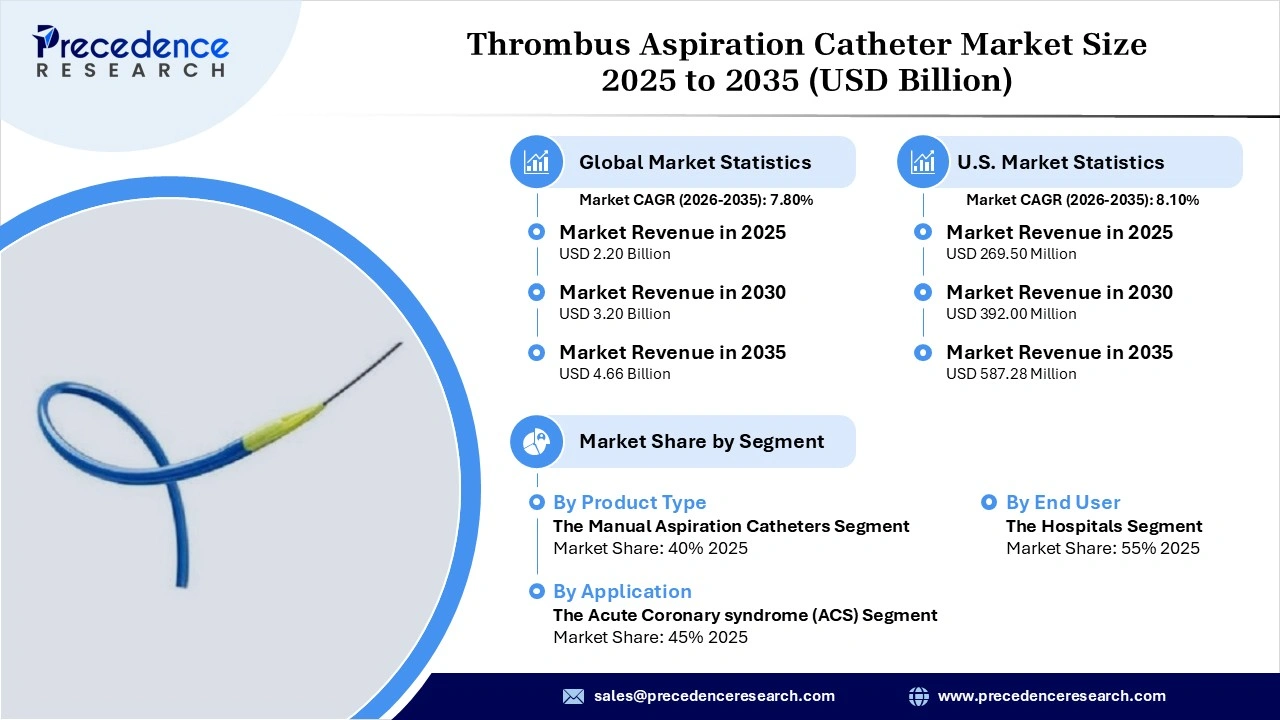 Precedence
RESEARCH

Thrombus Aspiration Catheter Market Size 2025 to 2035 (USD Billion)

Global Market Statistics
Market CAGR (2026-2035): 7.80%

Market Revenue in 2025
USD 2.20 Billion

Market Revenue in 2030
USD 3.20 Billion

Market Revenue in 2035
USD 4.66 Billion

U.S. Market Statistics
Market CAGR (2026-2035): 8.10%

Market Revenue in 2025
USD 269.50 Million

Market Revenue in 2030
USD 392.00 Million

Market Revenue in 2035
USD 587.28 Million

Market Share by Segment

By Product Type
The Manual Aspiration Catheters Segment
Market Share: 40% 2025

By Application
The Acute Coronary syndrome (ACS) Segment
Market Share: 45% 2025

By End User
The Hospitals Segment
Market Share: 55% 2025

sales@precedenceresearch.com

www.precedenceresearch.com